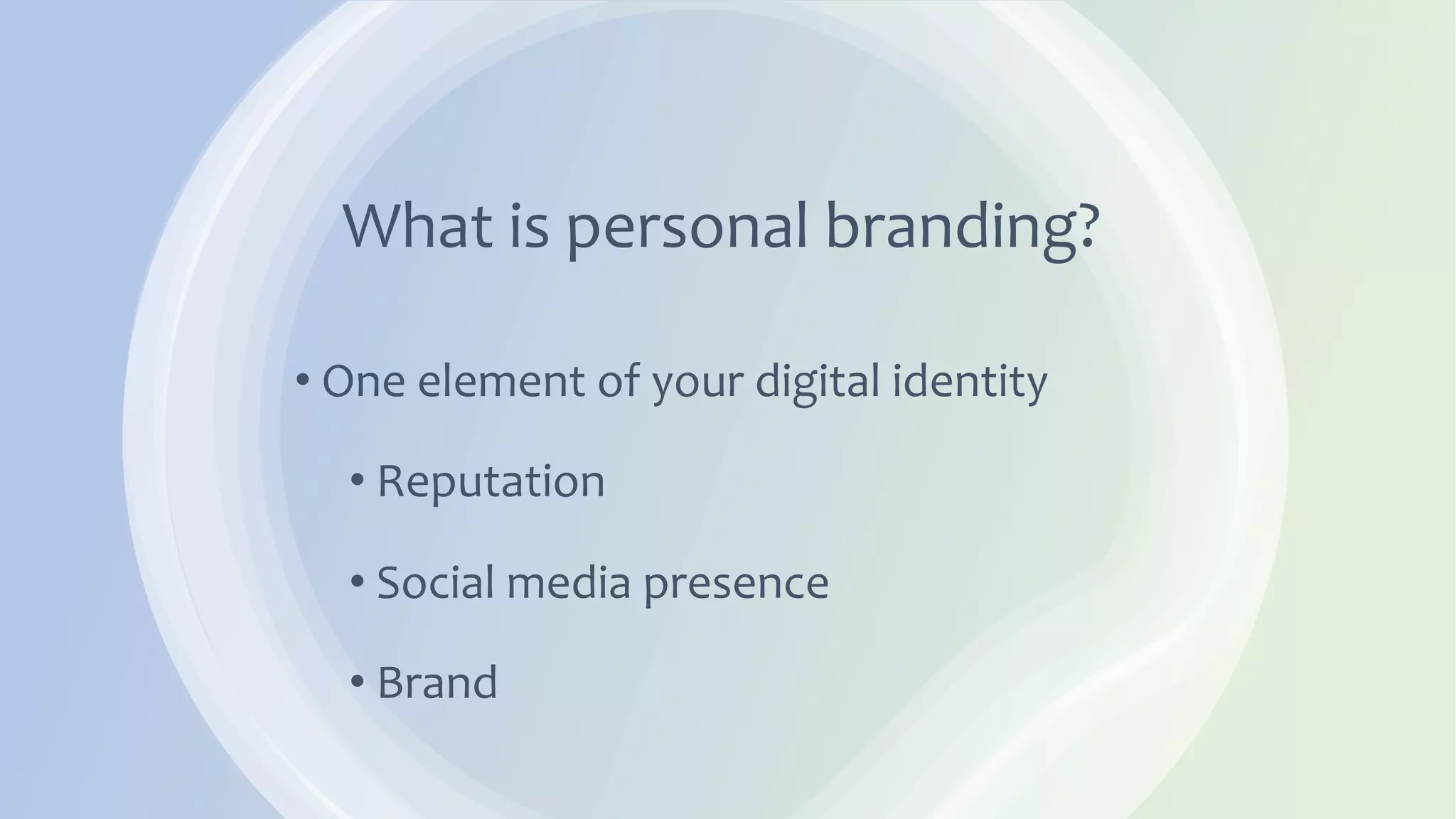 What is personal branding?

• One element of your digital identity

• Reputation

• Social media presence

• Brand